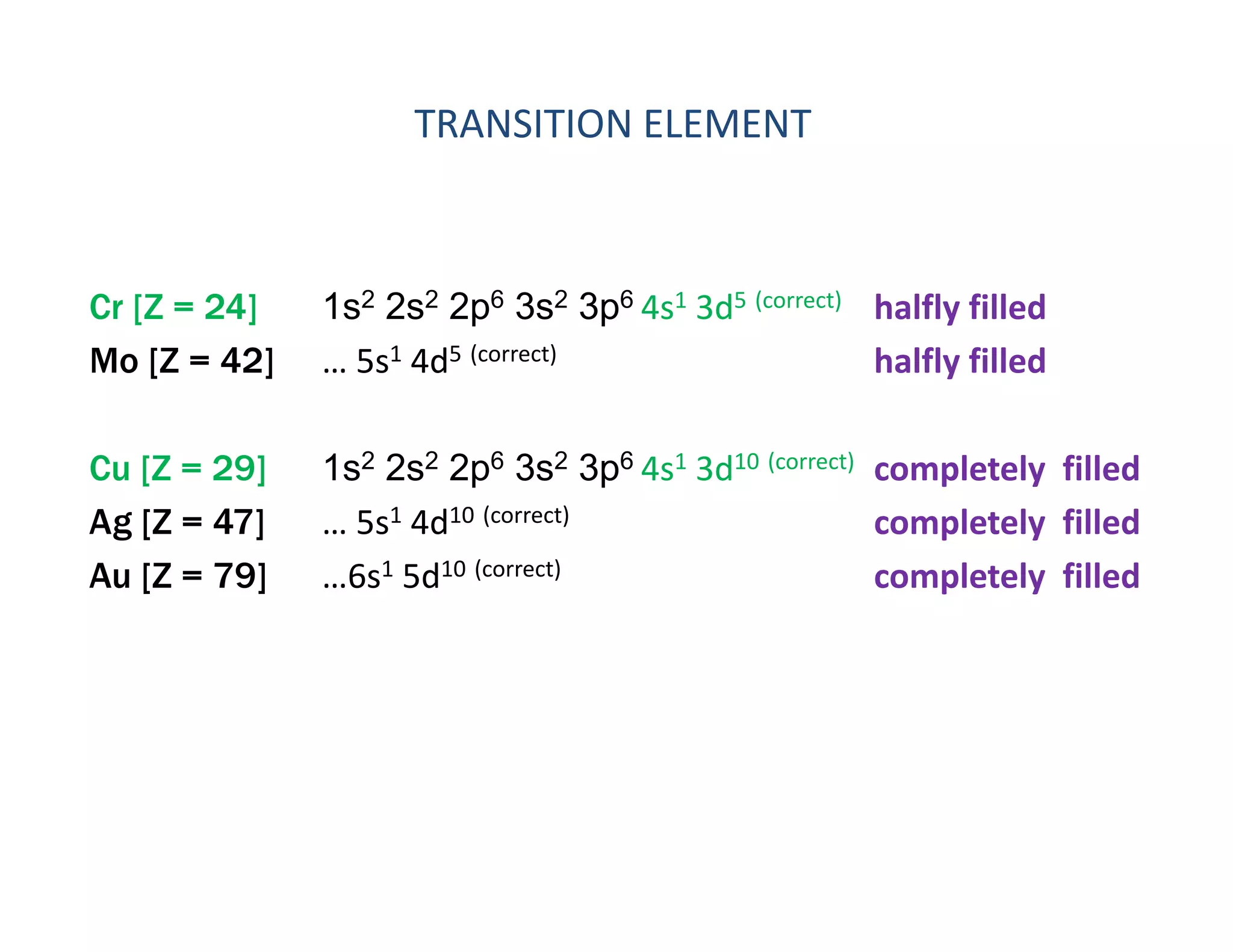 TRANSITION ELEMENT

Cr [Z = 24] $1s^2\ 2s^2\ 2p^6\ 3s^2\ 3p^6\ 4s^1\ 3d^5$ (correct) halfly filled

Mo [Z = 42] … $5s^1\ 4d^5$ (correct) halfly filled

Cu [Z = 29] $1s^2\ 2s^2\ 2p^6\ 3s^2\ 3p^6\ 4s^1\ 3d^{10}$ (correct) completely filled

Ag [Z = 47] … $5s^1\ 4d^{10}$ (correct) completely filled

Au [Z = 79] …$6s^1\ 5d^{10}$ (correct) completely filled